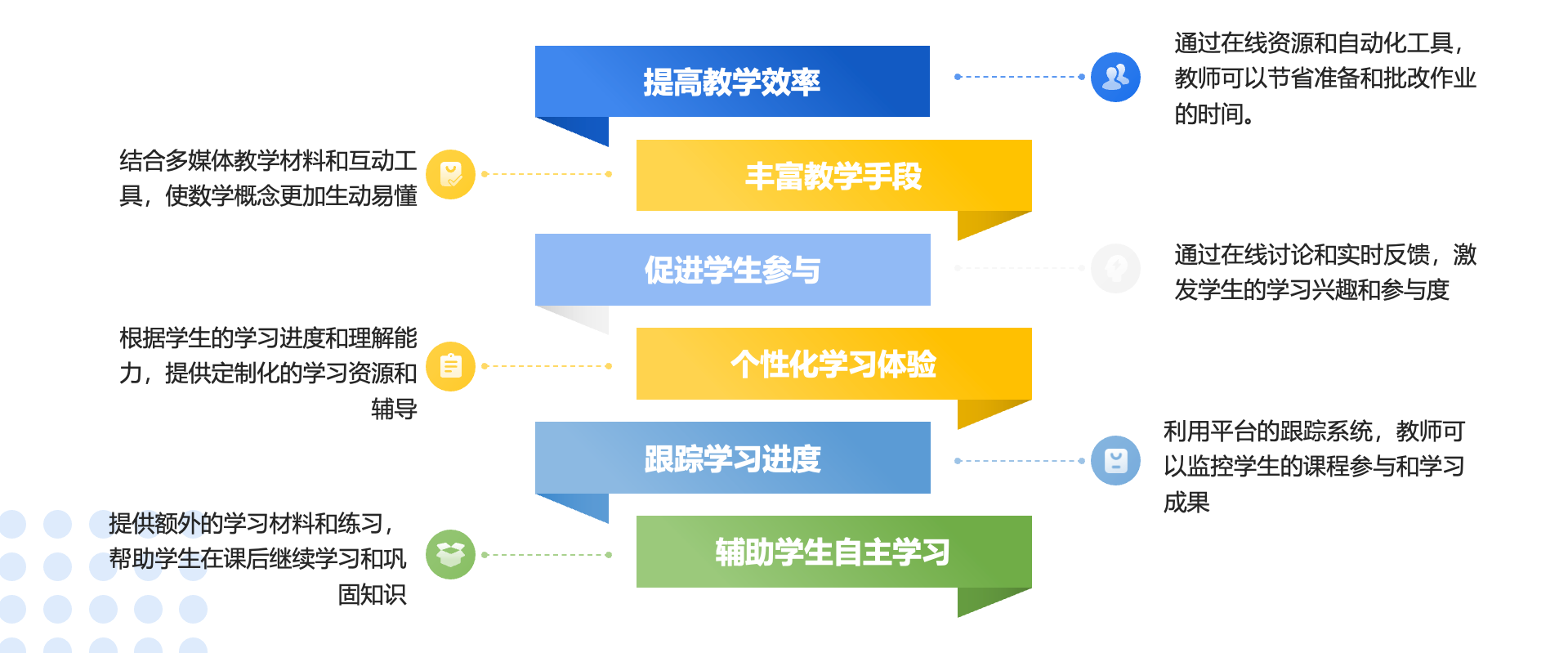 提高教学效率

通过在线资源和自动化工具，教师可以节省准备和批改作业的时间。

结合多媒体教学材料和互动工具，使数学概念更加生动易懂

丰富教学手段

促进学生参与

通过在线讨论和实时反馈，激发学生的学习兴趣和参与度

根据学生的学习进度和理解能力，提供定制化的学习资源和辅导

个性化学习体验

跟踪学习进度

利用平台的跟踪系统，教师可以监控学生的课程参与和学习成果

提供额外的学习材料和练习，帮助学生在课后继续学习和巩固知识

辅助学生自主学习